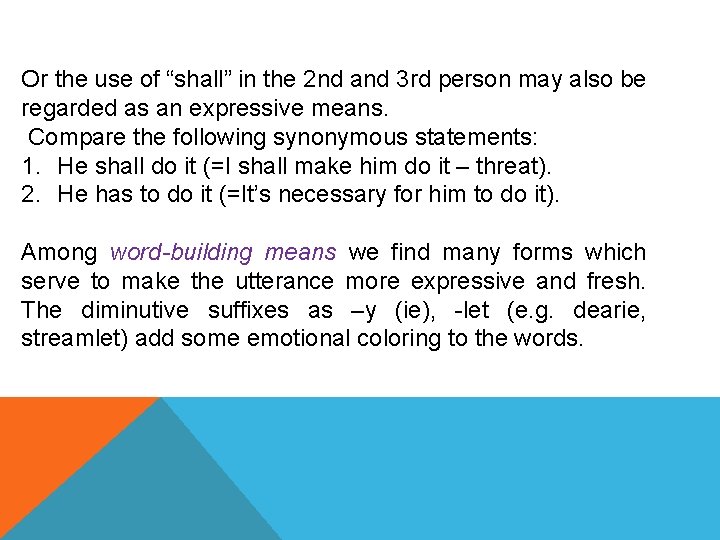 Or the use of “shall” in the 2nd and 3rd person may also be regarded as an expressive means.
Compare the following synonymous statements:
1. He shall do it (=I shall make him do it – threat).
2. He has to do it (=It’s necessary for him to do it).

Among word-building means we find many forms which serve to make the utterance more expressive and fresh. The diminutive suffixes as –y (ie), -let (e.g. dearie, streamlet) add some emotional coloring to the words.